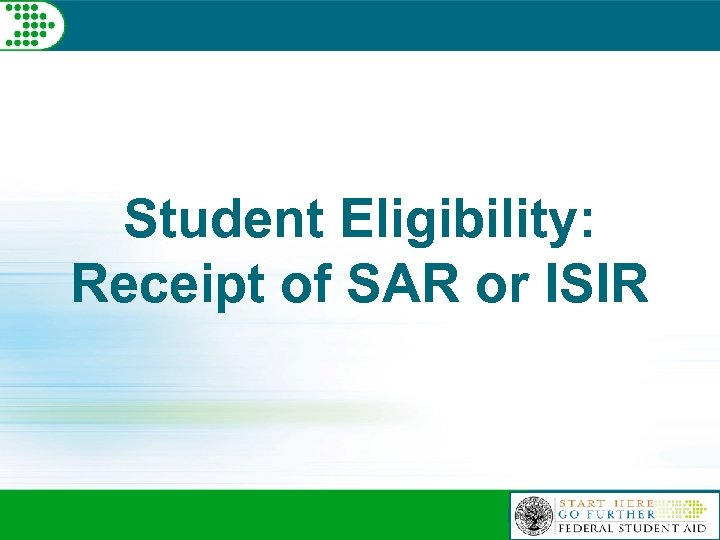 Student Eligibility: Receipt of SAR or ISIR

START HERE
GO FURTHER
FEDERAL STUDENT AID